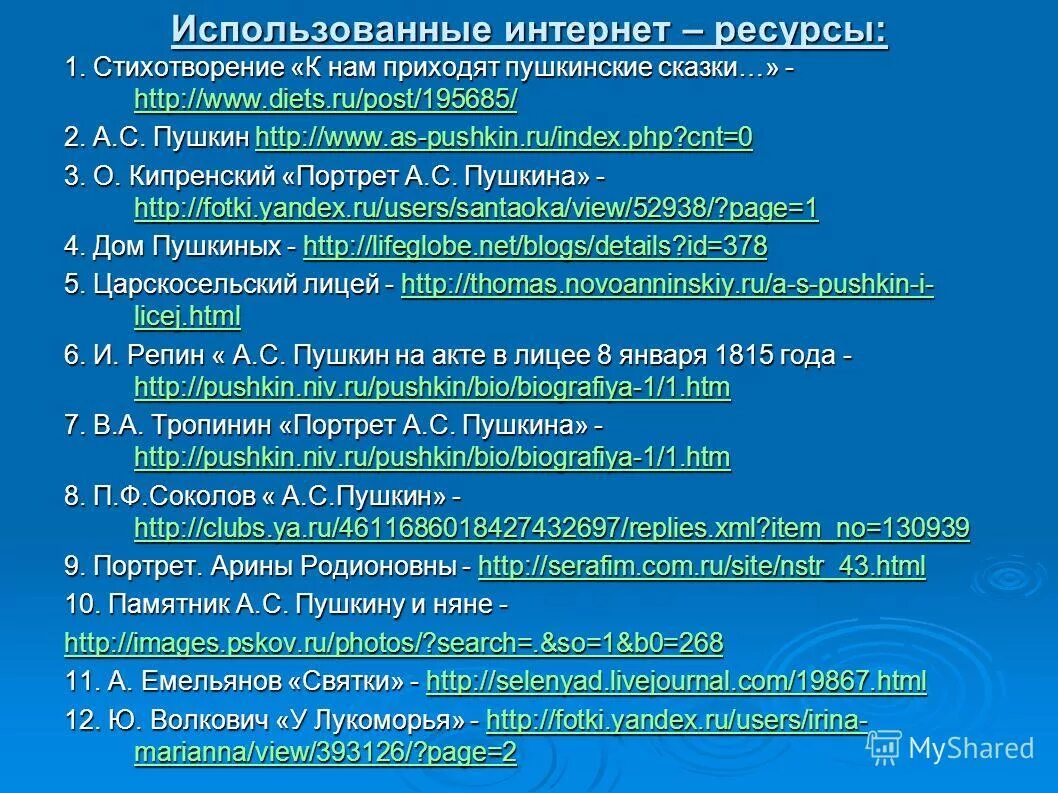 Использованные интернет – ресурсы:

1. Стихотворение «К нам приходят пушкинские сказки…» - http://www.diets.ru/post/195685/

2. А.С. Пушкин http://www.as-pushkin.ru/index.php?cnt=0

3. О. Кипренский «Портрет А.С. Пушкина» - http://fotki.yandex.ru/users/santaoka/view/52938/?page=1

4. Дом Пушкиных - http://lifeglobe.net/blogs/details?id=378

5. Царскосельский лицей - http://thomas.novoanninskiy.ru/a-s-pushkin-i-licej.html

6. И. Репин « А.С. Пушкин на акте в лицее 8 января 1815 года - http://pushkin.niv.ru/pushkin/bio/biografiya-1/1.htm

7. В.А. Тропинин «Портрет А.С. Пушкина» - http://pushkin.niv.ru/pushkin/bio/biografiya-1/1.htm

8. П.Ф.Соколов « А.С.Пушкин» - http://clubs.ya.ru/4611686018427432697/replies.xml?item_no=130939

9. Портрет. Арины Родионовны - http://serafim.com.ru/site/nstr_43.html

10. Памятник А.С. Пушкину и няне -

http://images.pskov.ru/photos/?search=.&so=1&b0=268

11. А. Емельянов «Святки» - http://selenyad.livejournal.com/19867.html

12. Ю. Волкович «У Лукоморья» - http://fotki.yandex.ru/users/irina-marianna/view/393126/?page=2

MyShared